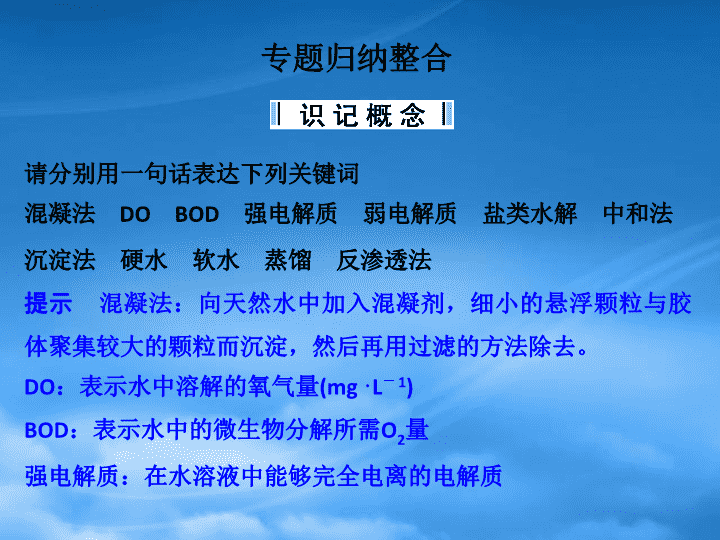 专题归纳整合

识记概念

请分别用一句话表达下列关键词

混凝法　DO　BOD　强电解质　弱电解质　盐类水解　中和法　沉淀法　硬水　软水　蒸馏　反渗透法

提示　混凝法：向天然水中加入混凝剂，细小的悬浮颗粒与胶体聚集较大的颗粒而沉淀，然后再用过滤的方法除去。

DO：表示水中溶解的氧气量($mg \cdot L^{-1}$)

BOD：表示水中的微生物分解所需$O_2$量

强电解质：在水溶液中能够完全电离的电解质